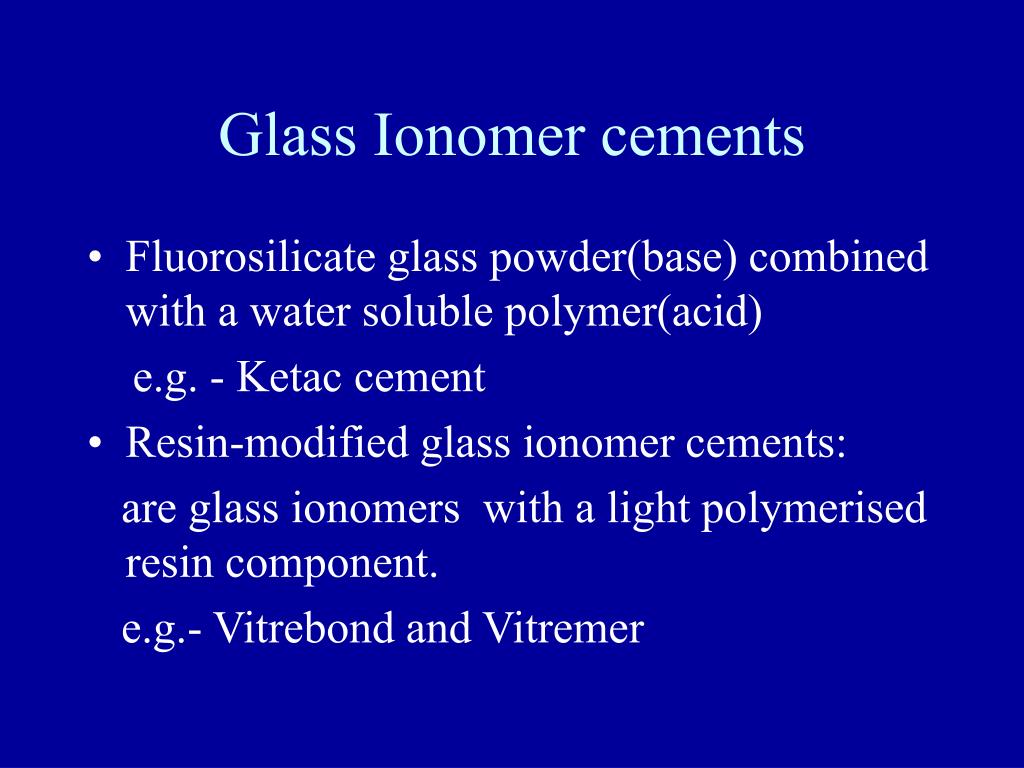 Glass Ionomer cements

• Fluorosilicate glass powder(base) combined with a water soluble polymer(acid)

e.g. - Ketac cement

• Resin-modified glass ionomer cements:

are glass ionomers with a light polymerised resin component.

e.g.- Vitrebond and Vitremer